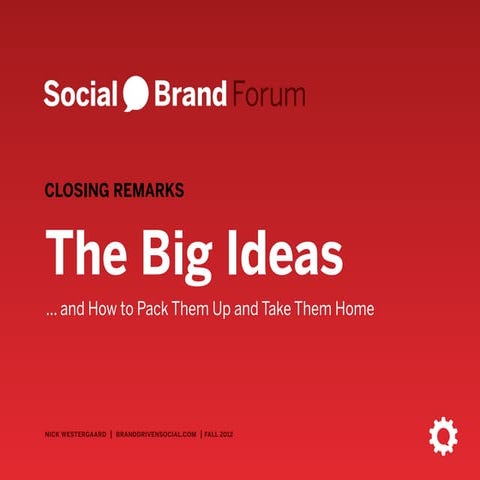 Social Brand Forum

CLOSING REMARKS

The Big Ideas

... and How to Pack Them Up and Take Them Home

NICK WESTERGAARD | BRANDDRIVENSOCIAL.COM | FALL 2012